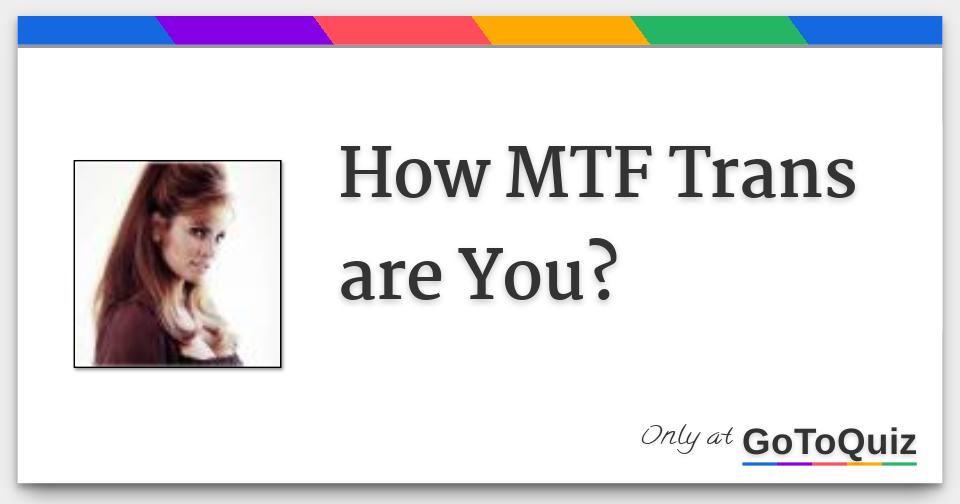 How MTF Trans are You?

Only at GoToQuiz